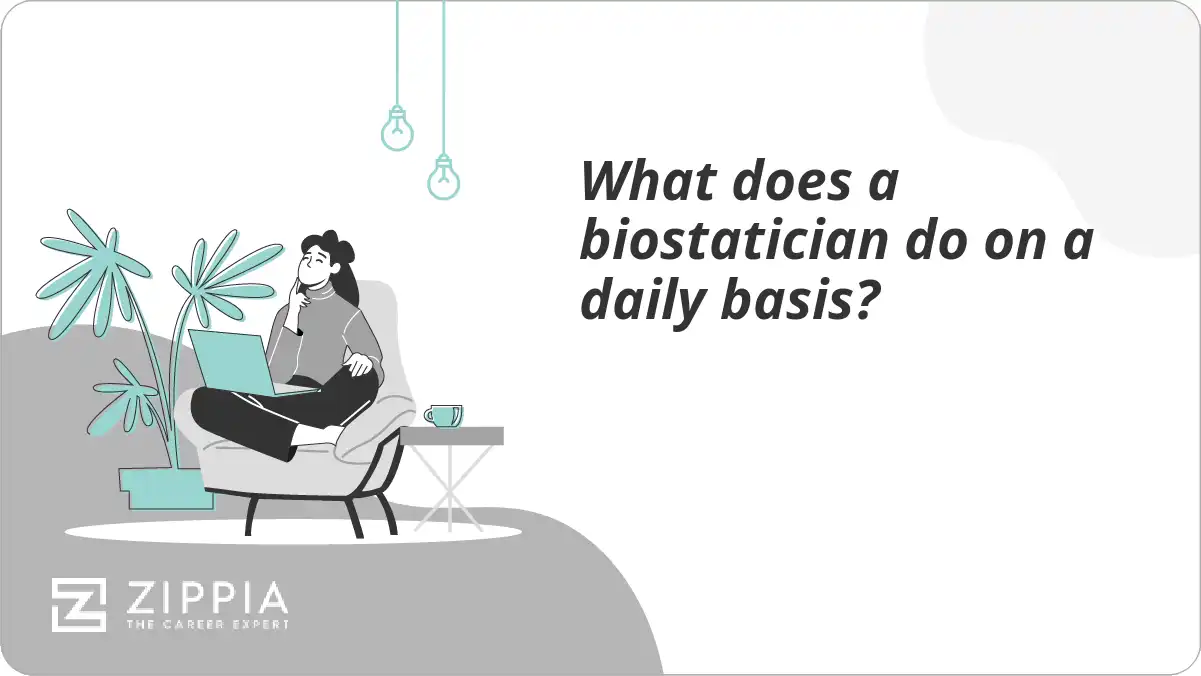 What does a biostatician do on a daily basis?

ZIPPIA
THE CAREER EXPERT